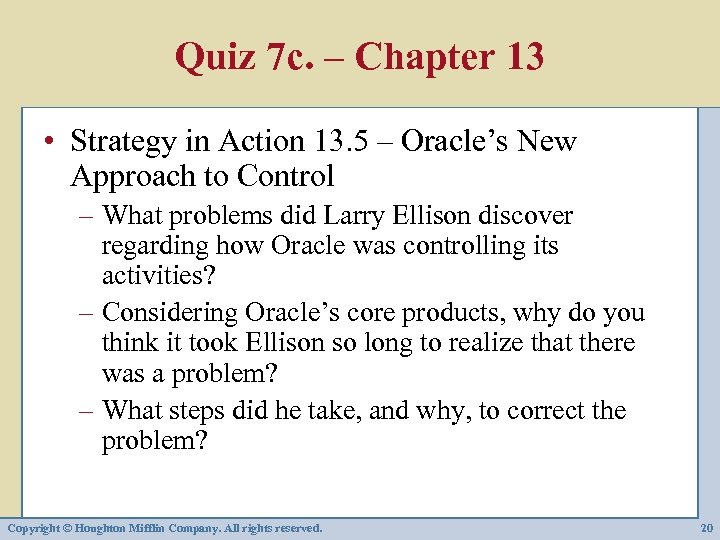 Quiz 7c. – Chapter 13

• Strategy in Action 13.5 – Oracle's New Approach to Control

– What problems did Larry Ellison discover regarding how Oracle was controlling its activities?

– Considering Oracle's core products, why do you think it took Ellison so long to realize that there was a problem?

– What steps did he take, and why, to correct the problem?

Copyright © Houghton Mifflin Company. All rights reserved.

20